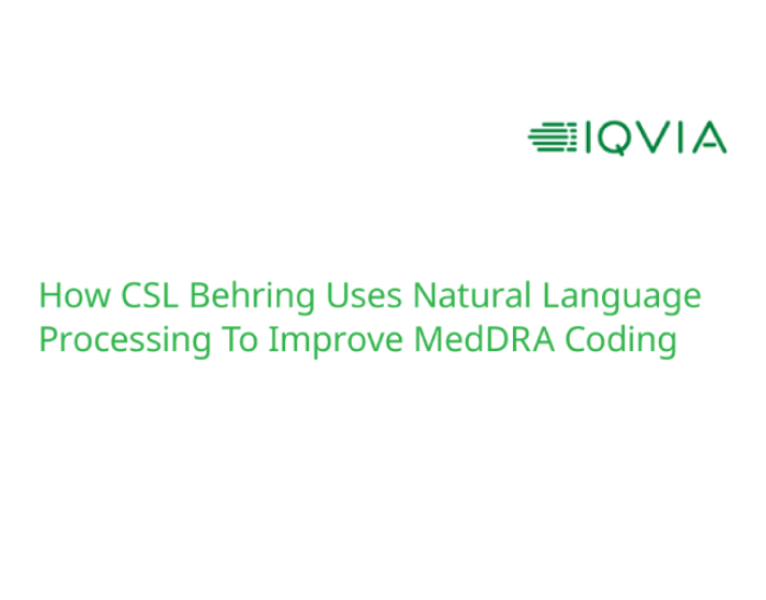 IQVIA

How CSL Behring Uses Natural Language Processing To Improve MedDRA Coding